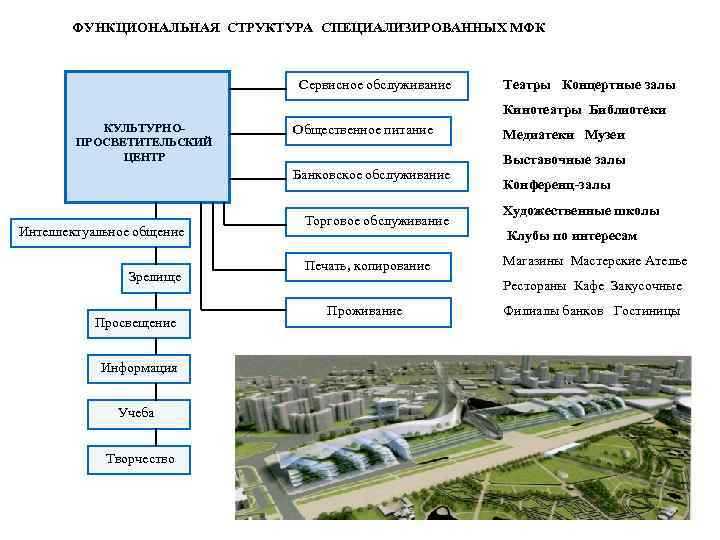 ФУНКЦИОНАЛЬНАЯ СТРУКТУРА СПЕЦИАЛИЗИРОВАННЫХ МФК

КУЛЬТУРНО-ПРОСВЕТИТЕЛЬСКИЙ ЦЕНТР

Сервисное обслуживание

Общественное питание

Банковское обслуживание

Торговое обслуживание

Печать, копирование

Проживание

Интеллектуальное общение

Зрелище

Просвещение

Информация

Учеба

Творчество

Театры Концертные залы

Кинотеатры Библиотеки

Медиатеки Музеи

Выставочные залы

Конференц-залы

Художественные школы

Клубы по интересам

Магазины Мастерские Ателье

Рестораны Кафе Закусочные

Филиалы банков Гостиницы